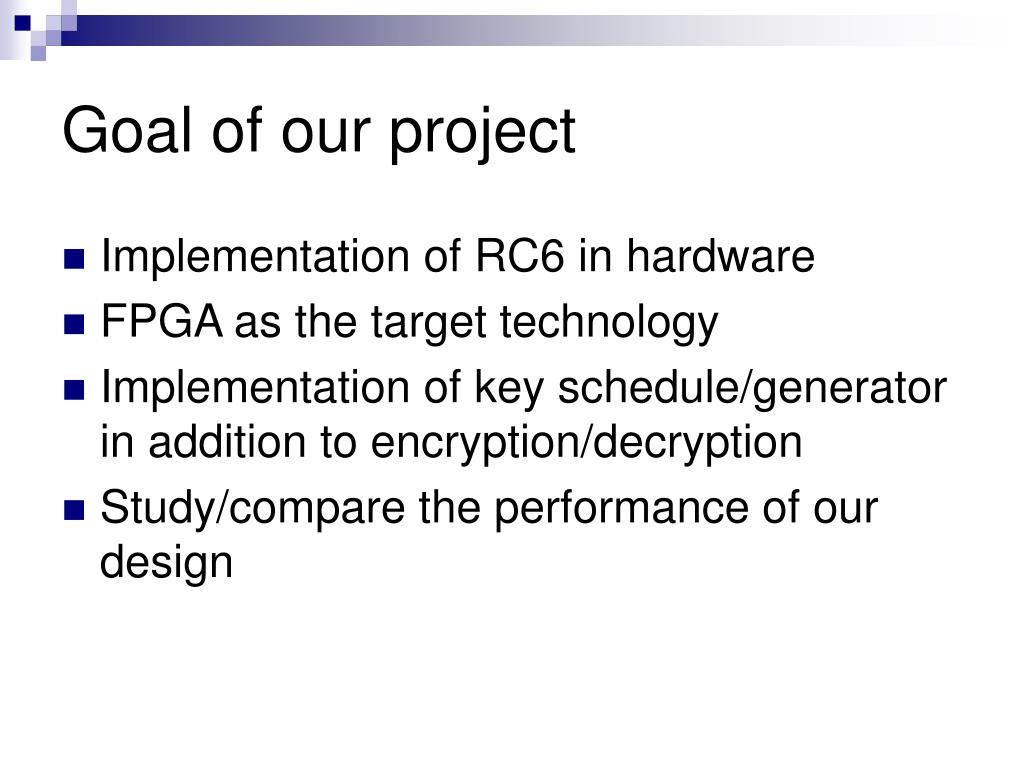 Goal of our project

- Implementation of RC6 in hardware
- FPGA as the target technology
- Implementation of key schedule/generator in addition to encryption/decryption
- Study/compare the performance of our design